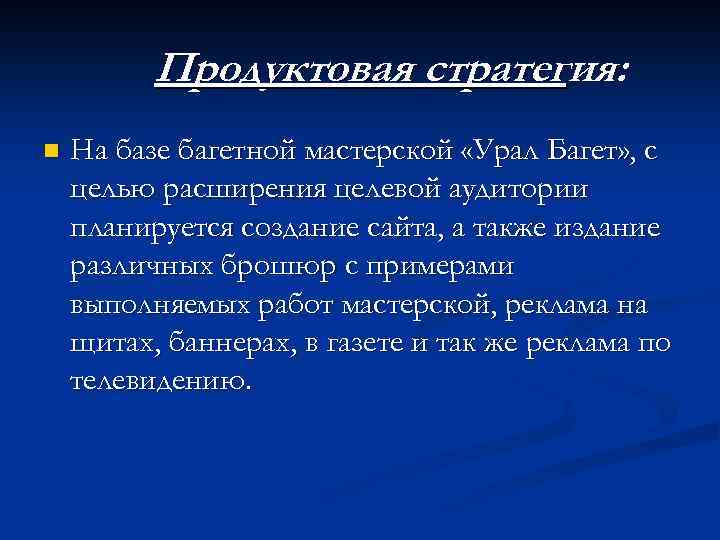 Продуктовая стратегия:

На базе багетной мастерской «Урал Багет», с целью расширения целевой аудитории планируется создание сайта, а также издание различных брошюр с примерами выполняемых работ мастерской, реклама на щитах, баннерах, в газете и так же реклама по телевидению.